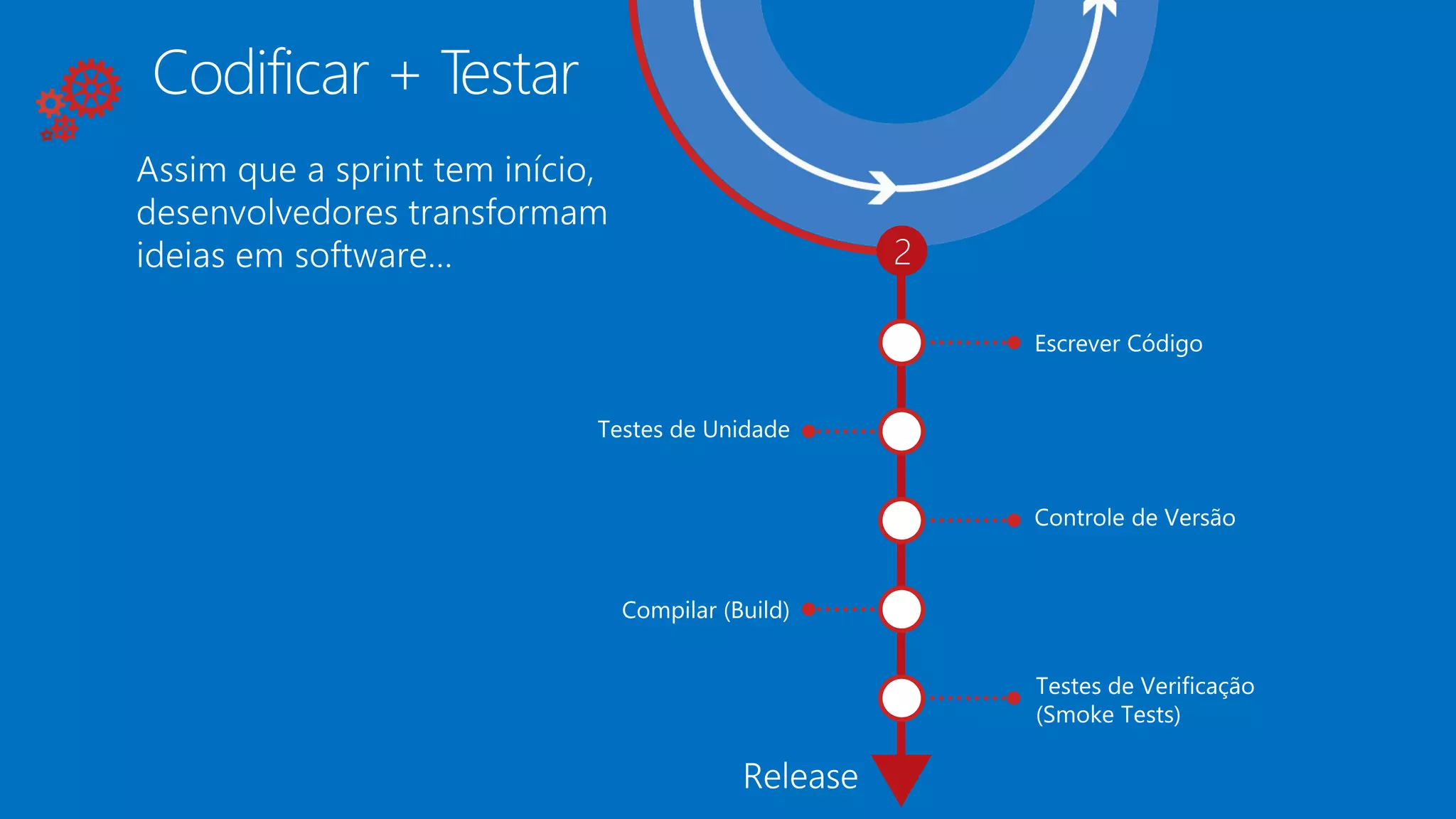 Codificar + Testar

Assim que a sprint tem início, desenvolvedores transformam ideias em software...

2

Escrever Código

Testes de Unidade

Controle de Versão

Compilar (Build)

Testes de Verificação (Smoke Tests)

Release